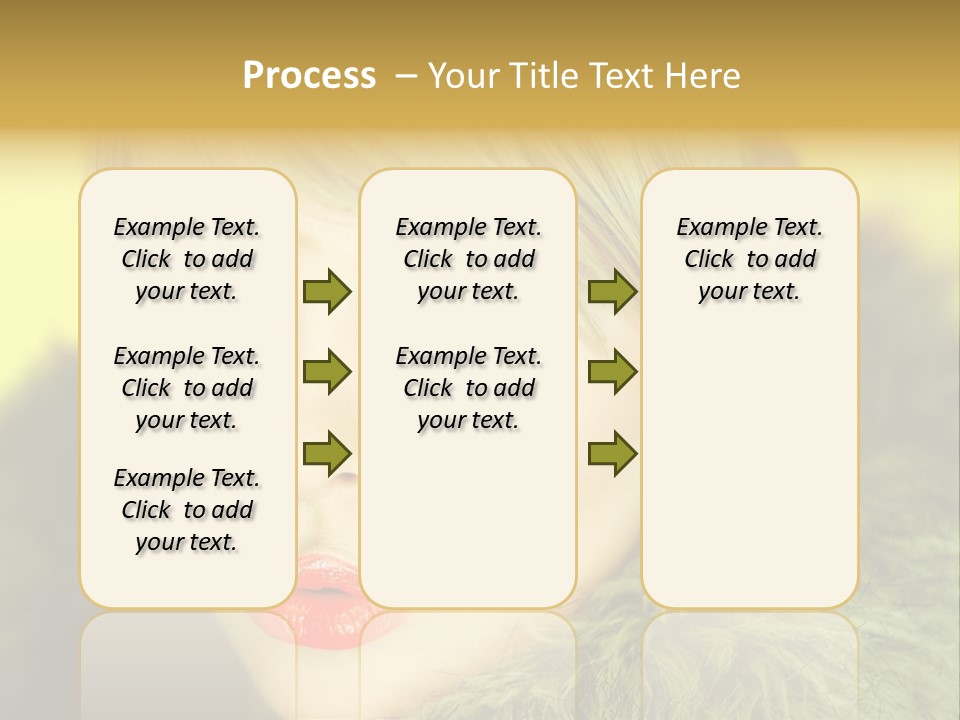 Process – Your Title Text Here

Example Text. Click to add your text.

Example Text. Click to add your text.

Example Text. Click to add your text.

Example Text. Click to add your text.

Example Text. Click to add your text.

Example Text. Click to add your text.